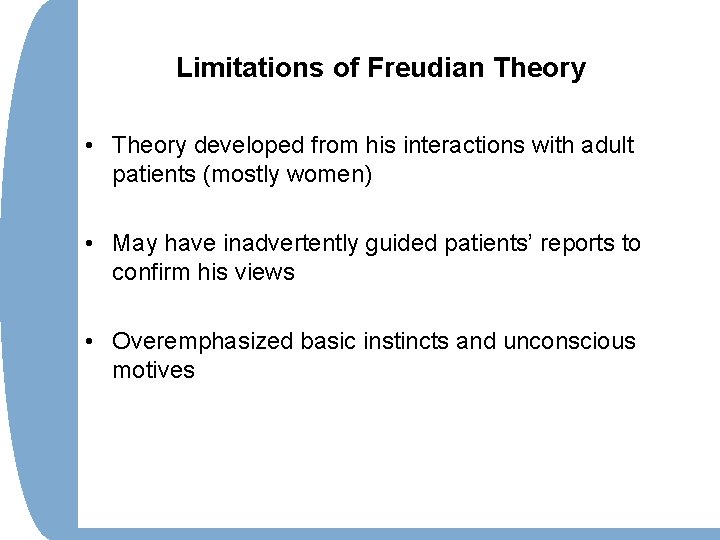 Limitations of Freudian Theory

• Theory developed from his interactions with adult patients (mostly women)

• May have inadvertently guided patients' reports to confirm his views

• Overemphasized basic instincts and unconscious motives